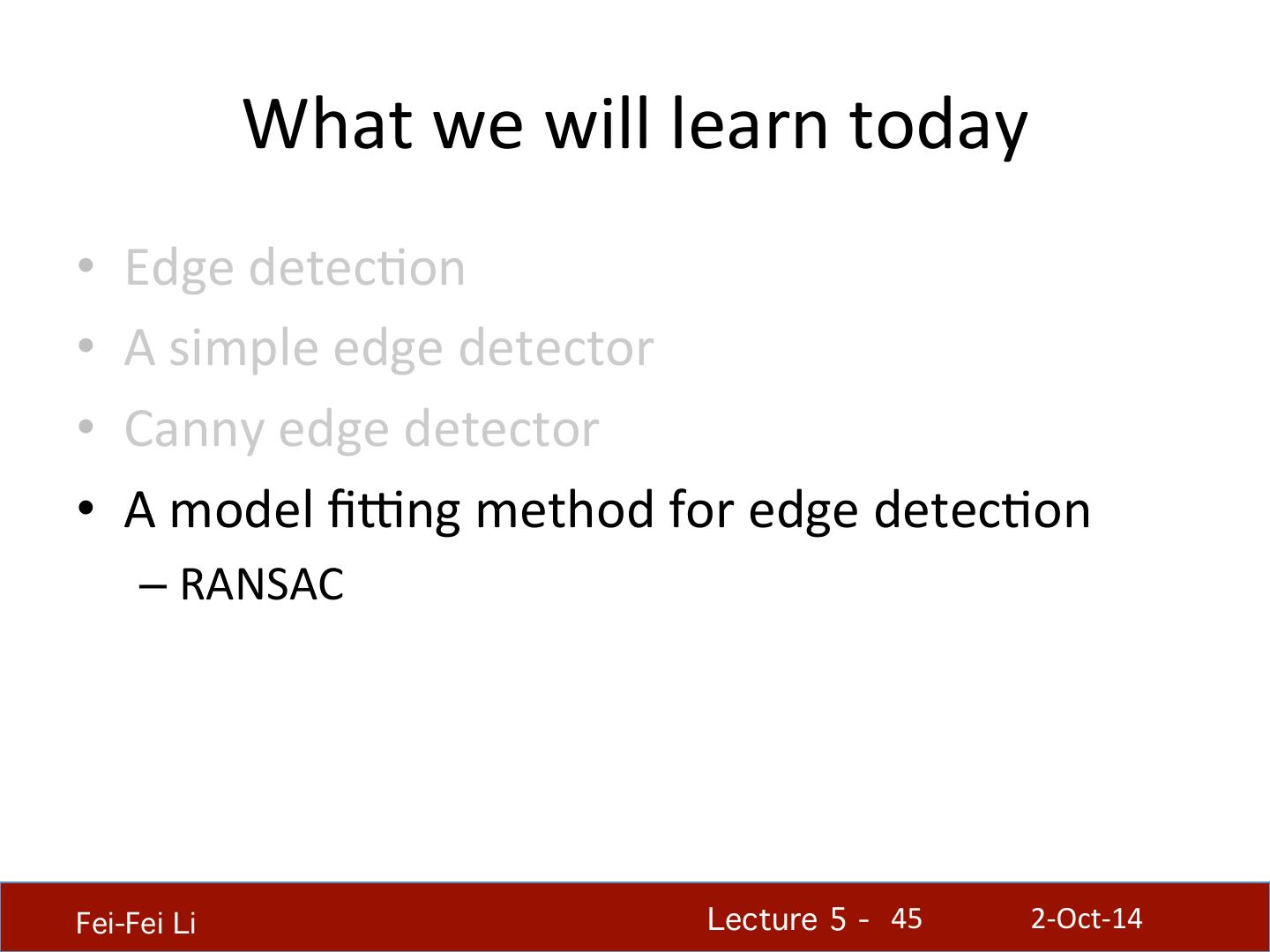 What we will learn today

• Edge detection
• A simple edge detector
• Canny edge detector
• A model fitting method for edge detection
– RANSAC

Fei-Fei Li

Lecture 5 - 45

2-Oct-14